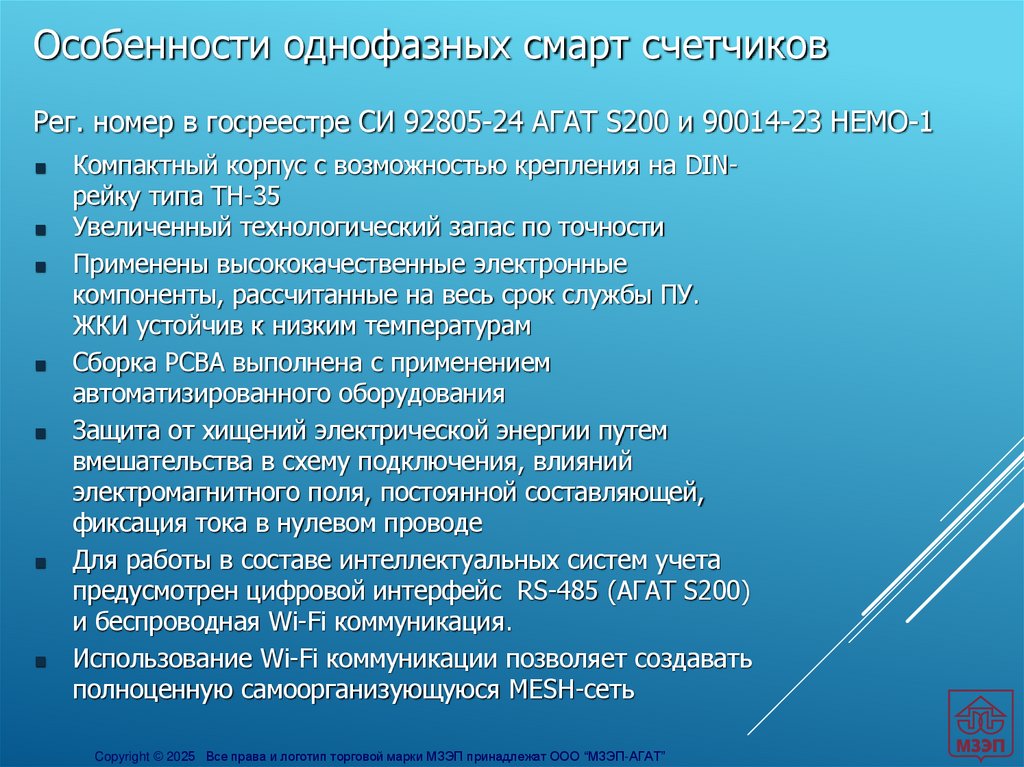 Особенности однофазных смарт счетчиков

Рег. номер в госреестре СИ 92805-24 АГАТ S200 и 90014-23 НЕМО-1

- Компактный корпус с возможностью крепления на DIN-рейку типа ТН-35
- Увеличенный технологический запас по точности
- Применены высококачественные электронные компоненты, рассчитанные на весь срок службы ПУ. ЖКИ устойчив к низким температурам
- Сборка PCBA выполнена с применением автоматизированного оборудования
- Защита от хищений электрической энергии путем вмешательства в схему подключения, влияний электромагнитного поля, постоянной составляющей, фиксация тока в нулевом проводе
- Для работы в составе интеллектуальных систем учета предусмотрен цифровой интерфейс RS-485 (АГАТ S200) и беспроводная Wi-Fi коммуникация.
- Использование Wi-Fi коммуникации позволяет создавать полноценную самоорганизующуюся MESH-сеть

Copyright © 2025 Все права и логотип торговой марки МЗЭП принадлежат ООО "МЗЭП-АГАТ"

МЗЭП